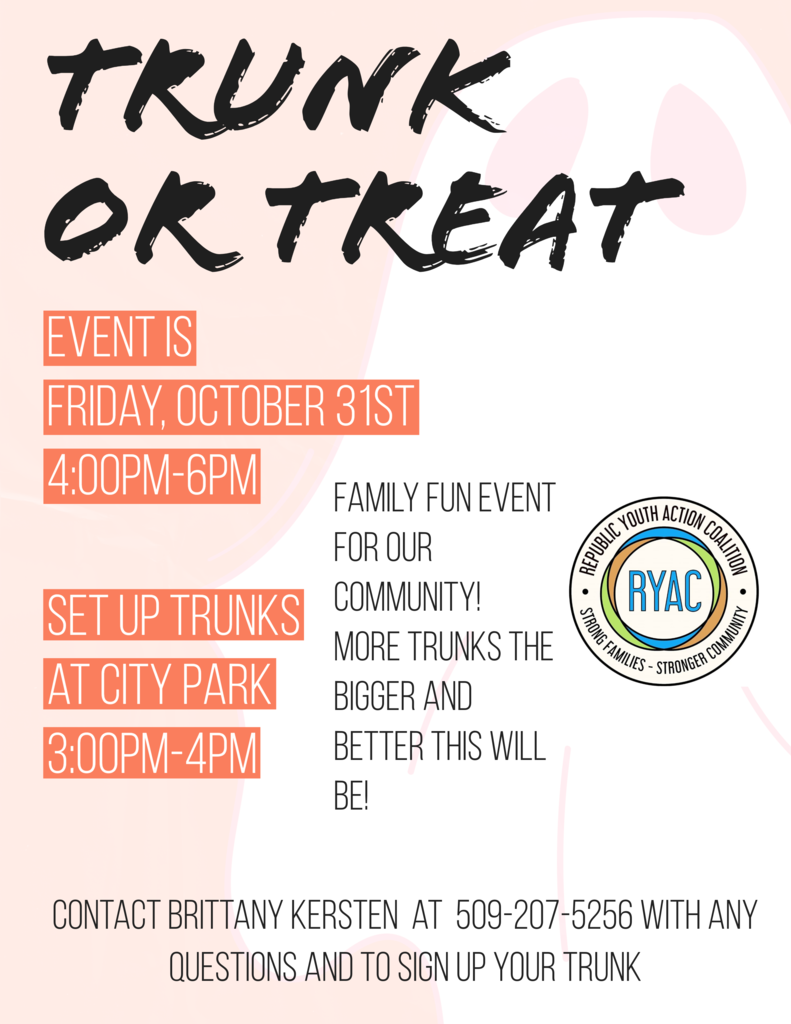 TRUNK OR TREAT

EVENT IS
FRIDAY, OCTOBER 31ST
4:00PM-6PM

SET UP TRUNKS
AT CITY PARK
3:00PM-4PM

FAMILY FUN EVENT FOR OUR COMMUNITY! MORE TRUNKS THE BIGGER AND BETTER THIS WILL BE!

REPUBLIC YOUTH ACTION COALITION
RYAC
STRONG FAMILIES - STRONGER COMMUNITY

CONTACT BRITTANY KERSTEN AT 509-207-5256 WITH ANY QUESTIONS AND TO SIGN UP YOUR TRUNK